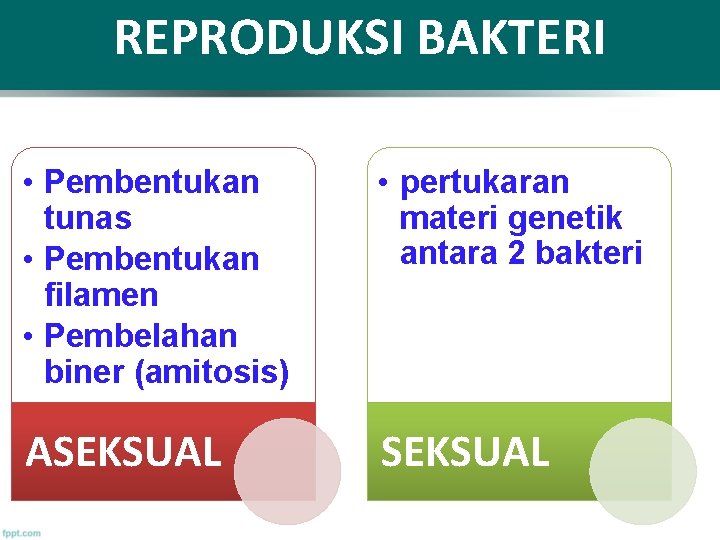 REPRODUKSI BAKTERI

• Pembentukan tunas
• Pembentukan filamen
• Pembelahan biner (amitosis)

ASEKSUAL

• pertukaran materi genetik antara 2 bakteri

SEKSUAL

fppt.com